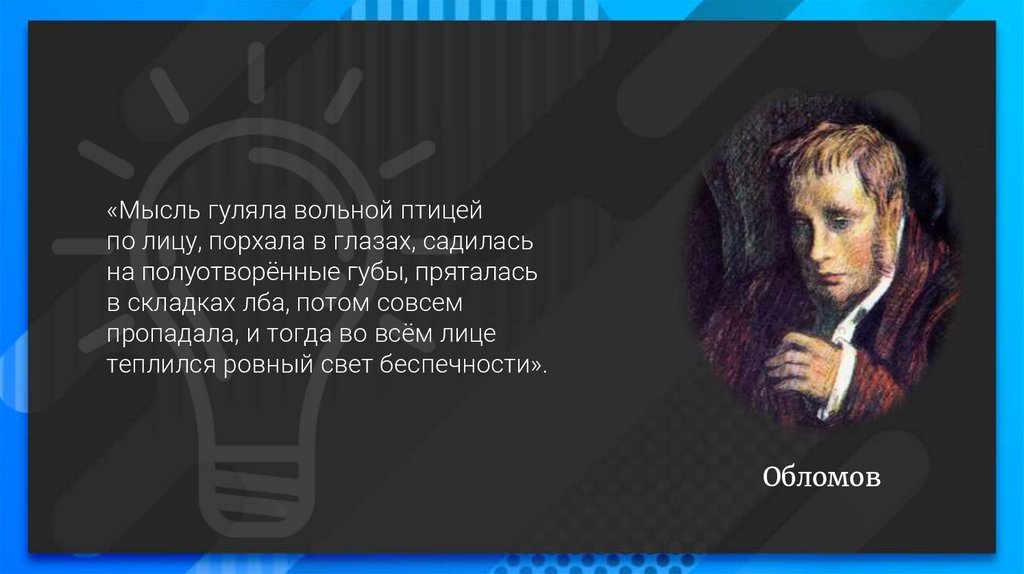 «Мысль гуляла вольной птицей по лицу, порхала в глазах, садилась на полуотворённые губы, пряталась в складках лба, потом совсем пропадала, и тогда во всём лице теплился ровный свет беспечности».

Обломов